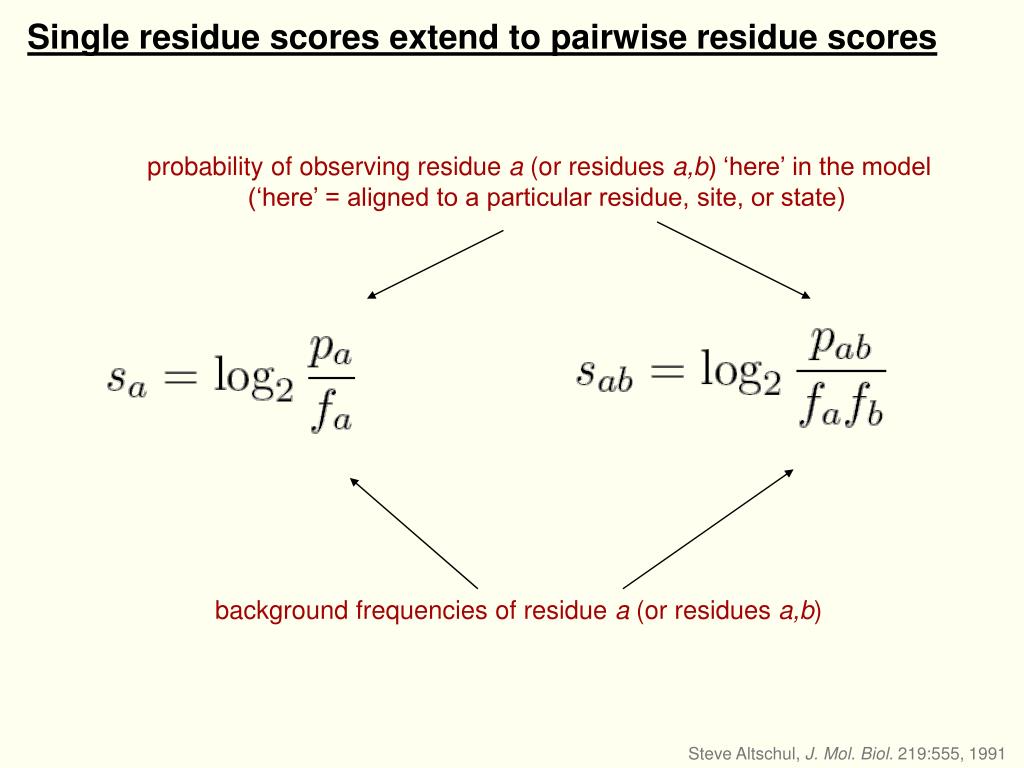 Single residue scores extend to pairwise residue scores

probability of observing residue a (or residues a,b) ‘here’ in the model (‘here’ = aligned to a particular residue, site, or state)

$s_a = \log_2 \frac{p_a}{f_a}$

$s_{ab} = \log_2 \frac{p_{ab}}{f_a f_b}$

background frequencies of residue a (or residues a,b)

Steve Altschul, J. Mol. Biol. 219:555, 1991